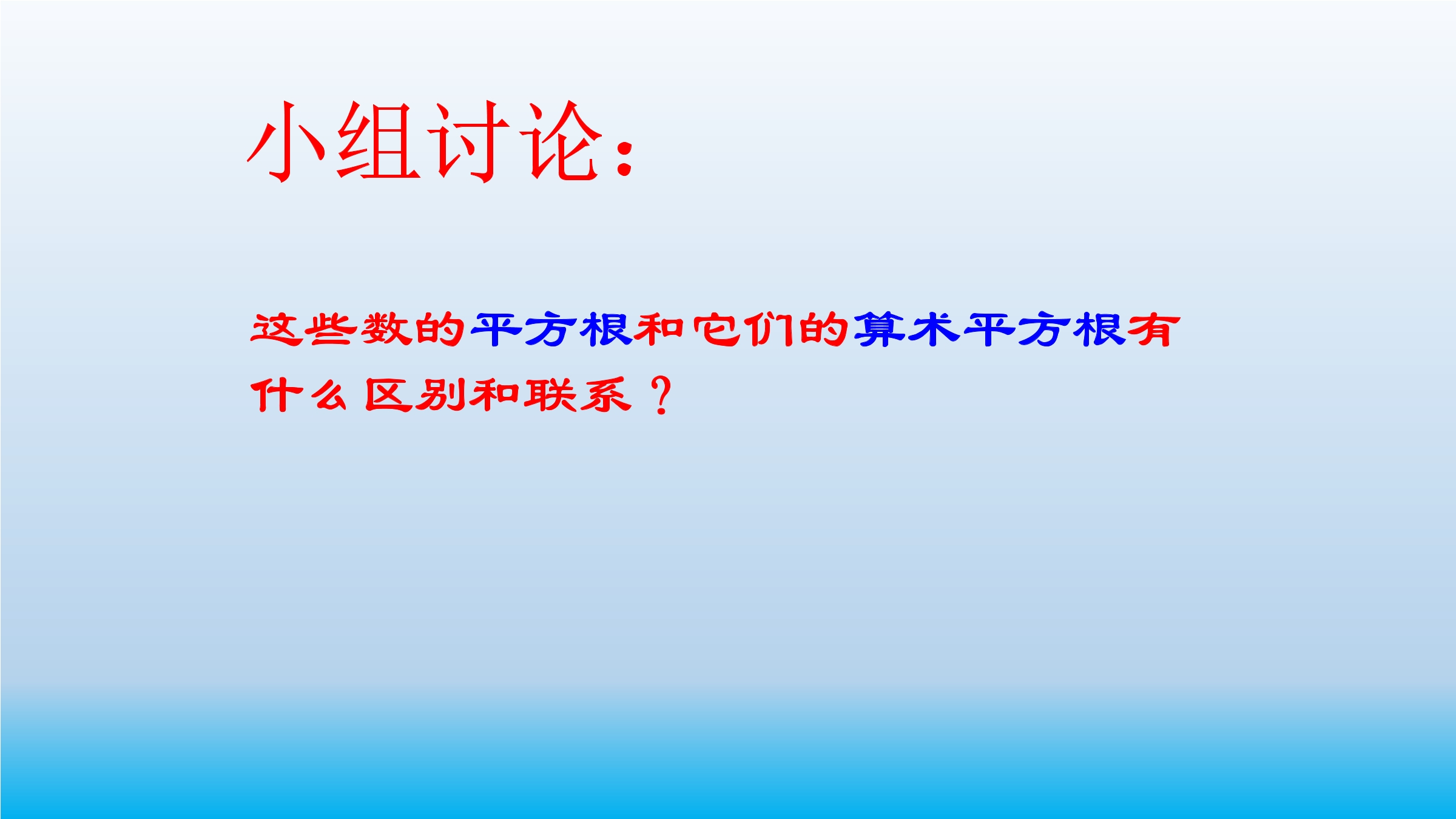 小组讨论：

这些数的平方根和它们的算术平方根有什么区别和联系？